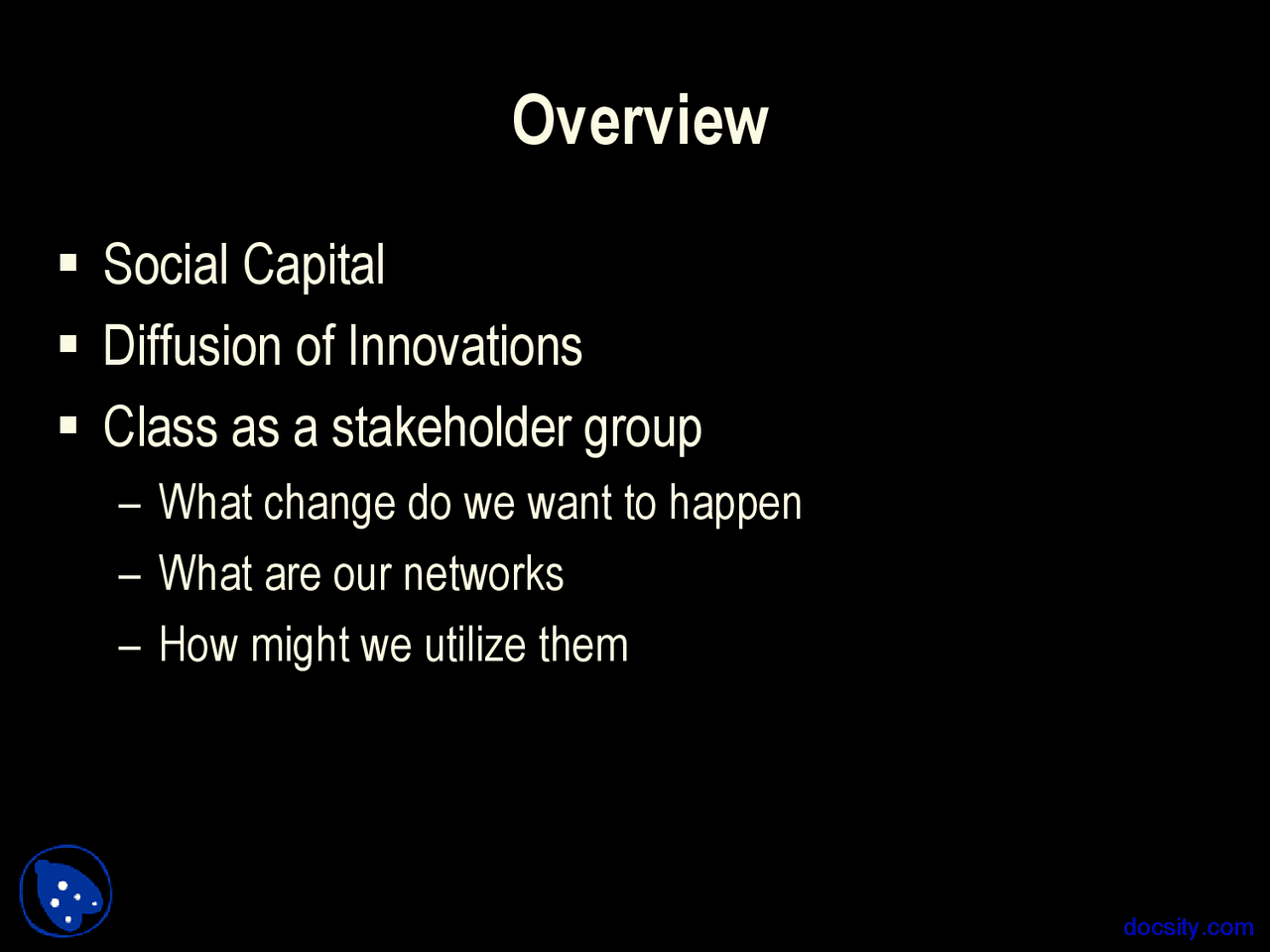 Overview

▪ Social Capital
▪ Diffusion of Innovations
▪ Class as a stakeholder group
– What change do we want to happen
– What are our networks
– How might we utilize them

docsity.com